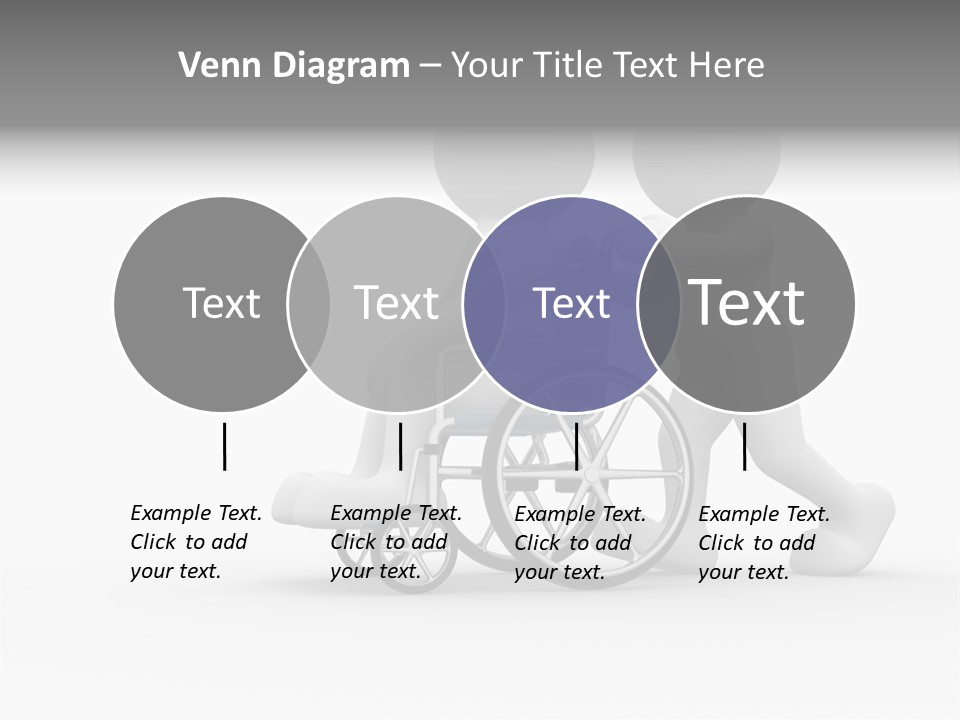 Venn Diagram – Your Title Text Here

Text

Text

Text

Text

Example Text. Click to add your text.

Example Text. Click to add your text.

Example Text. Click to add your text.

Example Text. Click to add your text.